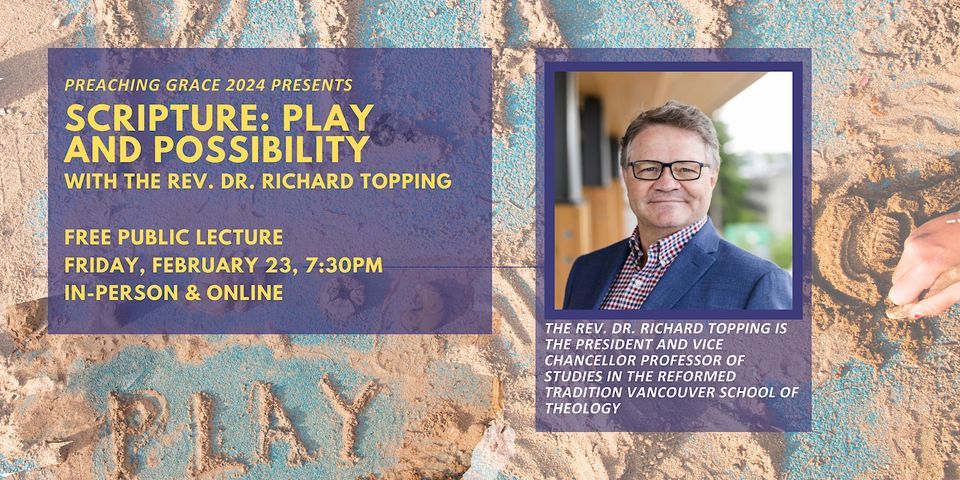 PREACHING GRACE 2024 PRESENTS

SCRIPTURE: PLAY AND POSSIBILITY

WITH THE REV. DR. RICHARD TOPPING

FREE PUBLIC LECTURE
FRIDAY, FEBRUARY 23, 7:30PM
IN-PERSON & ONLINE

THE REV. DR. RICHARD TOPPING IS THE PRESIDENT AND VICE CHANCELLOR PROFESSOR OF STUDIES IN THE REFORMED TRADITION VANCOUVER SCHOOL OF THEOLOGY

PLAY